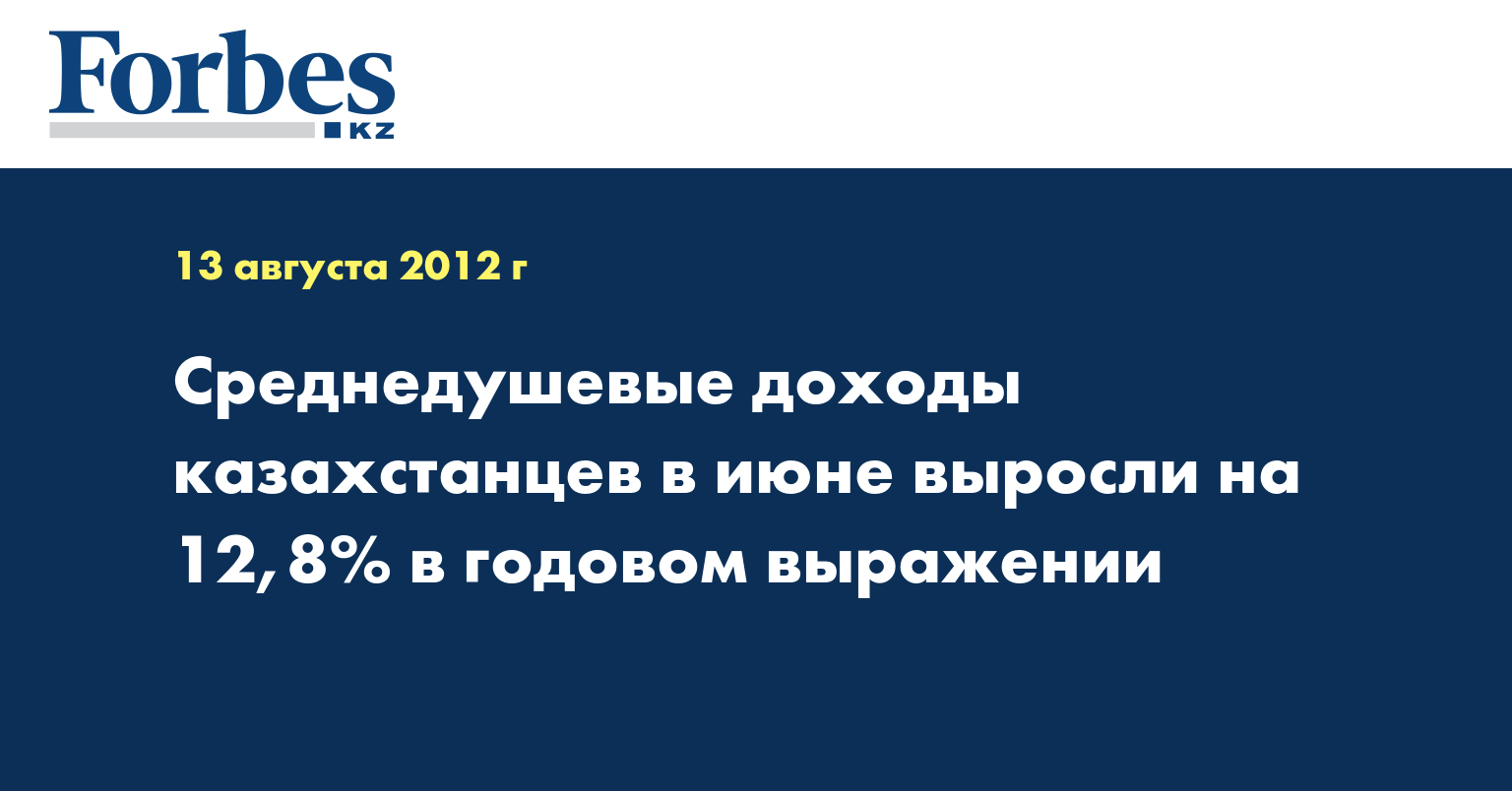 Forbes
KZ

13 августа 2012 г

Среднедушевые доходы казахстанцев в июне выросли на 12,8% в годовом выражении